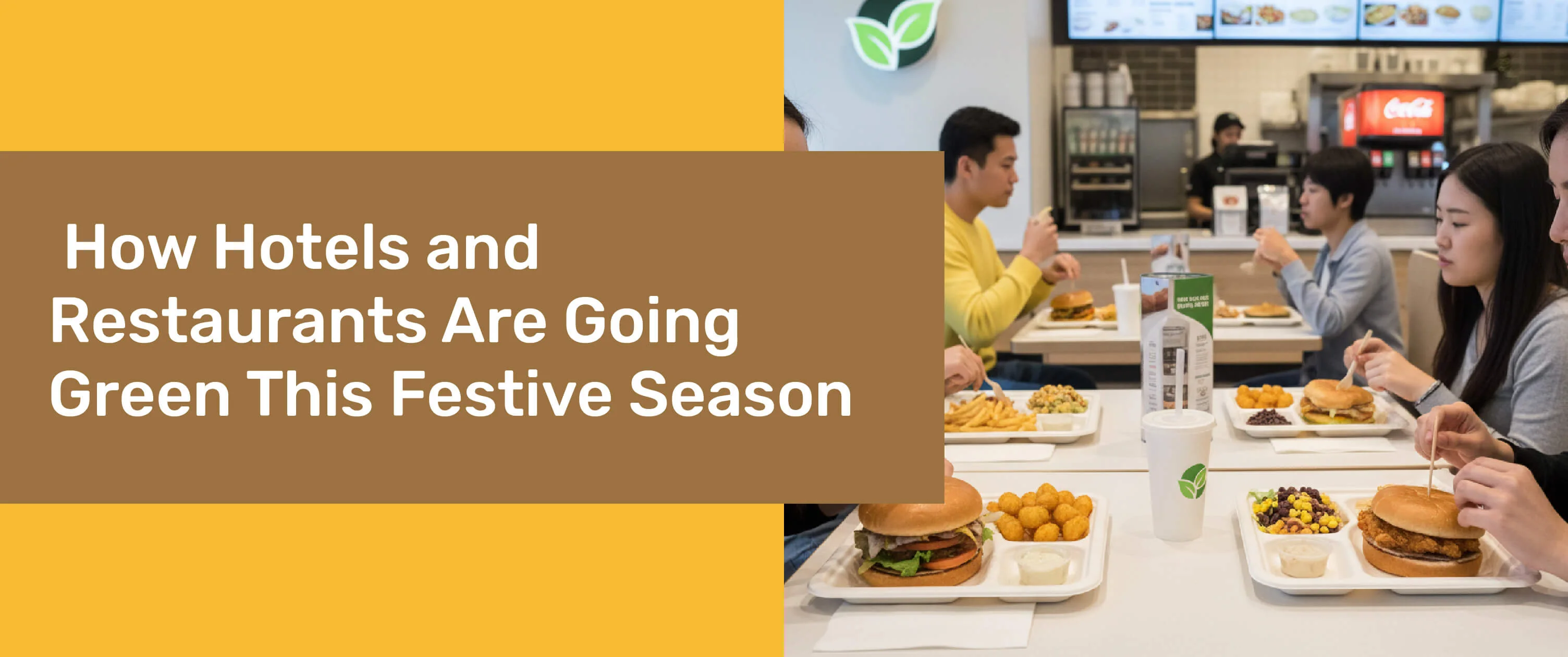 How Hotels and Restaurants Are Going Green This Festive Season

Coca-Cola